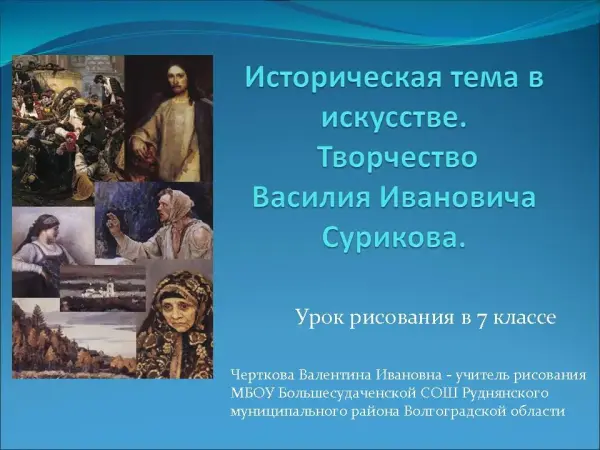 Историческая тема в искусстве. Творчество Василия Ивановича Сурикова.

Урок рисования в 7 классе

Черткова Валентина Ивановна - учитель рисования МБОУ Большесудаченской СОШ Руднянского муниципального района Волгоградской области